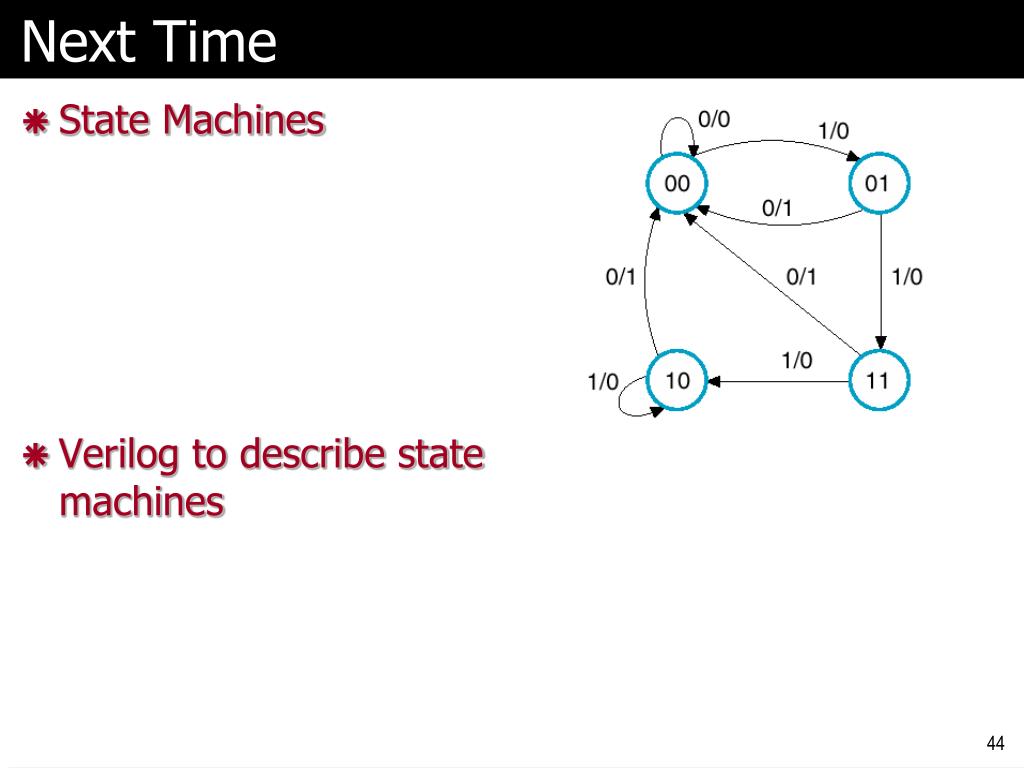 Next Time

State Machines

0/0
1/0
00
01
0/1
0/1
0/1
1/0
1/0
1/0
10
11

Verilog to describe state machines

44